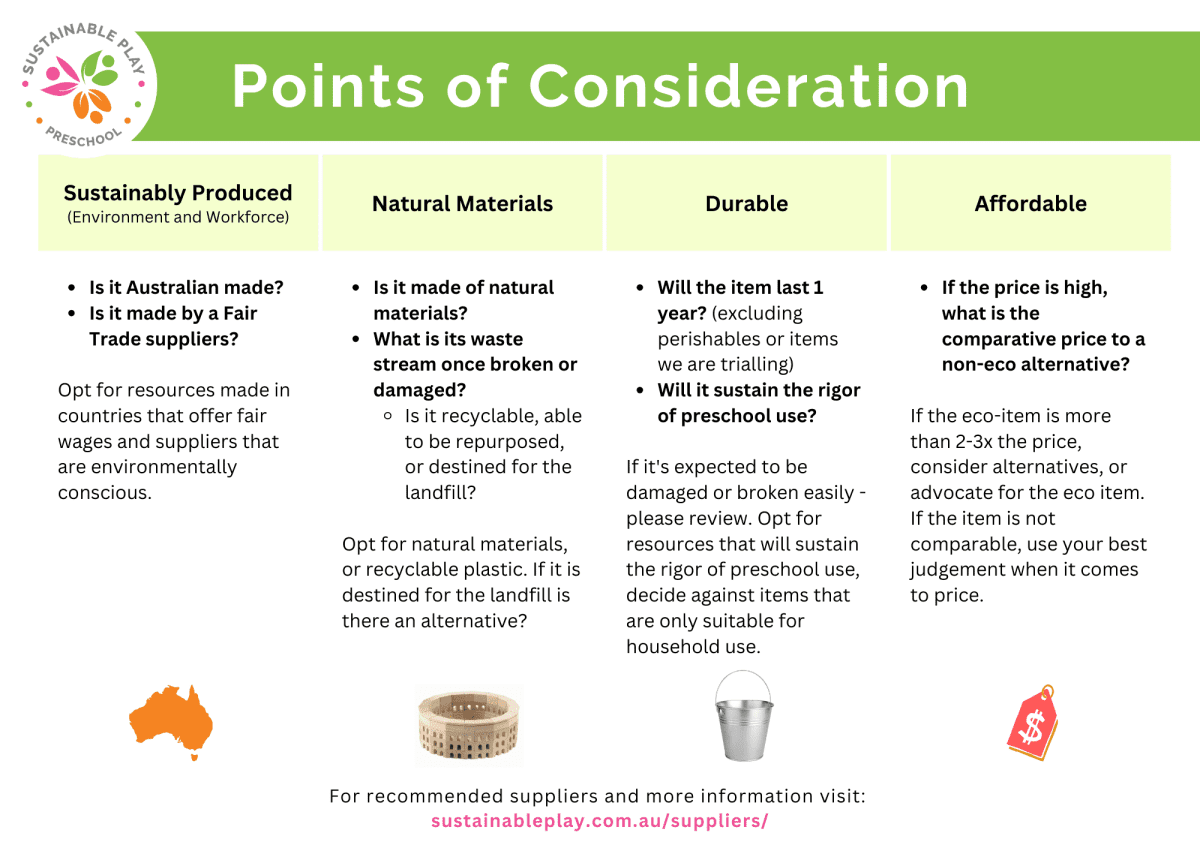 SUSTAINABLE PLAY PRESCHOOL

Points of Consideration

Sustainably Produced
(Environment and Workforce)

- Is it Australian made?
- Is it made by a Fair Trade suppliers?

Opt for resources made in countries that offer fair wages and suppliers that are environmentally conscious.

Natural Materials

- Is it made of natural materials?
- What is its waste stream once broken or damaged?
  - Is it recyclable, able to be repurposed, or destined for the landfill?

Opt for natural materials, or recyclable plastic. If it is destined for the landfill is there an alternative?

Durable

- Will the item last 1 year? (excluding perishables or items we are trialling)
- Will it sustain the rigor of preschool use?

If it's expected to be damaged or broken easily - please review. Opt for resources that will sustain the rigor of preschool use, decide against items that are only suitable for household use.

Affordable

- If the price is high, what is the comparative price to a non-eco alternative?

If the eco-item is more than 2-3x the price, consider alternatives, or advocate for the eco item. If the item is not comparable, use your best judgement when it comes to price.

$

For recommended suppliers and more information visit:
sustainableplay.com.au/suppliers/